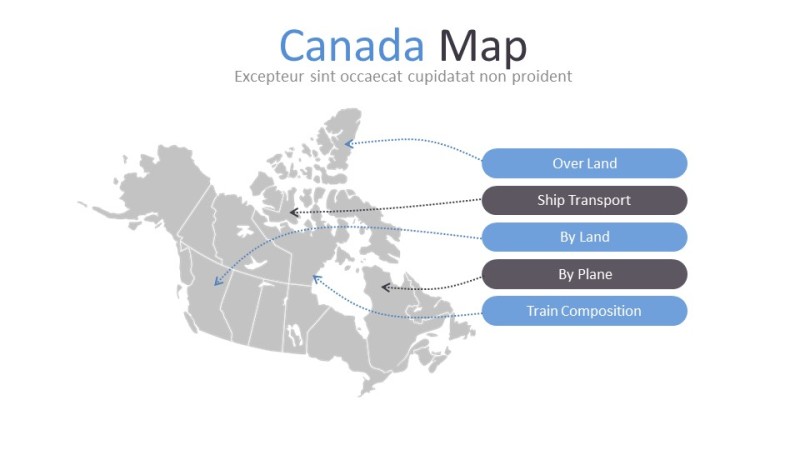 Canada Map
Excepteur sint occaecat cupidatat non proident

Over Land
Ship Transport
By Land
By Plane
Train Composition